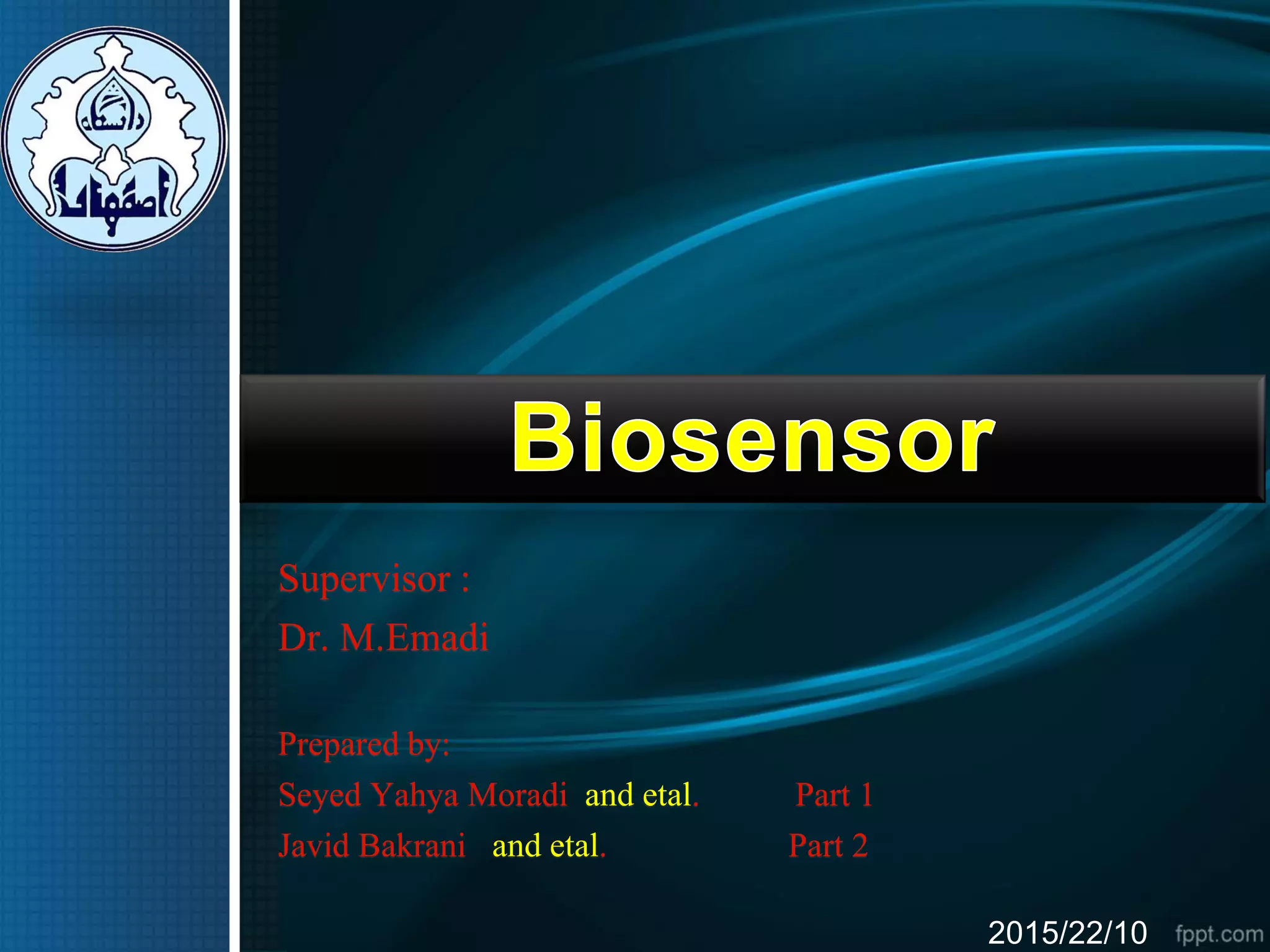 دانشگاه اصفهان

Biosensor

Supervisor :
Dr. M.Emadi

Prepared by:
Seyed Yahya Moradi and etal. Part 1
Javid Bakrani and etal. Part 2

2015/22/10 fppt.com